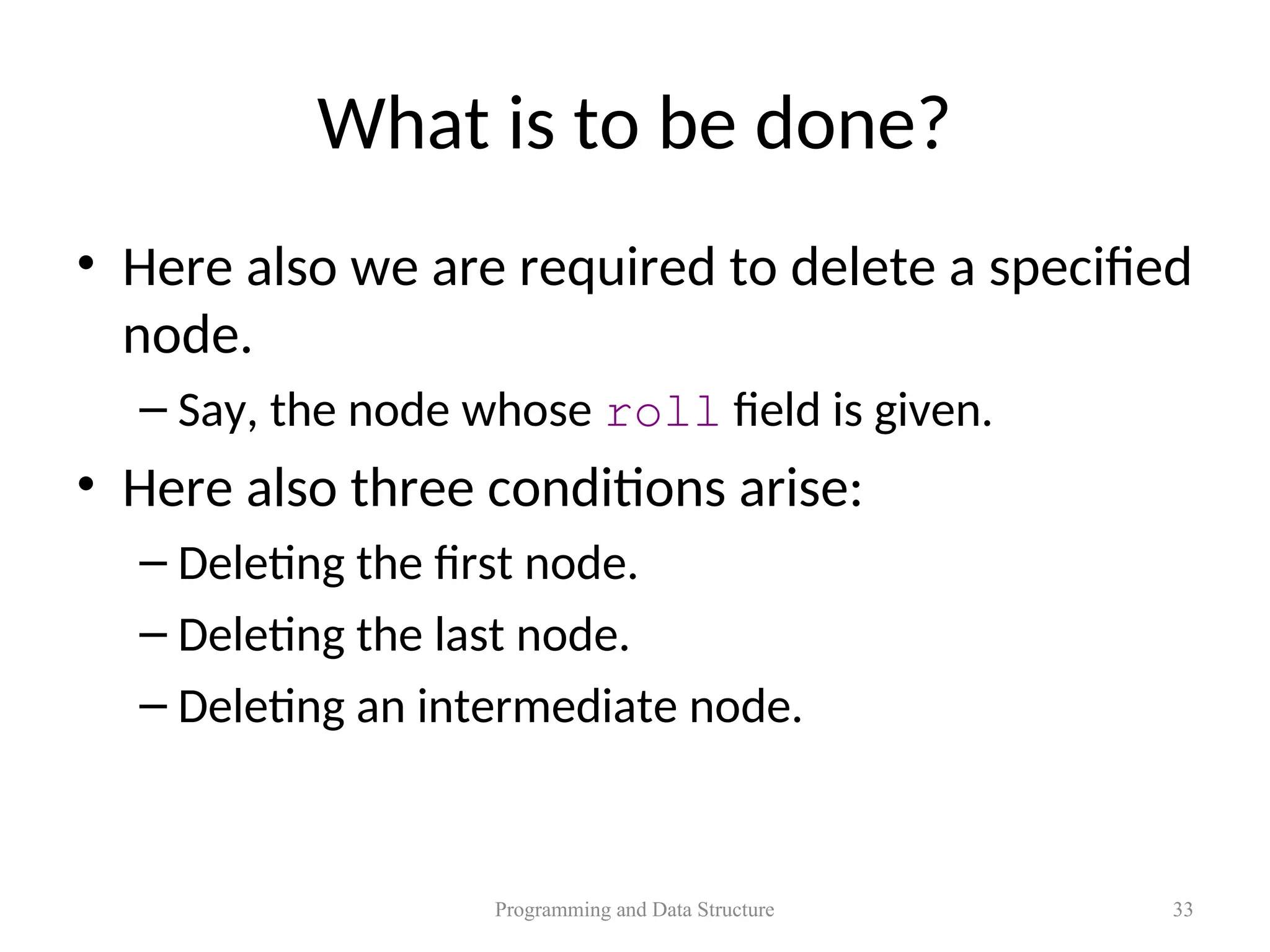 What is to be done?

• Here also we are required to delete a specified node.
– Say, the node whose roll field is given.

• Here also three conditions arise:
– Deleting the first node.
– Deleting the last node.
– Deleting an intermediate node.

Programming and Data Structure

33